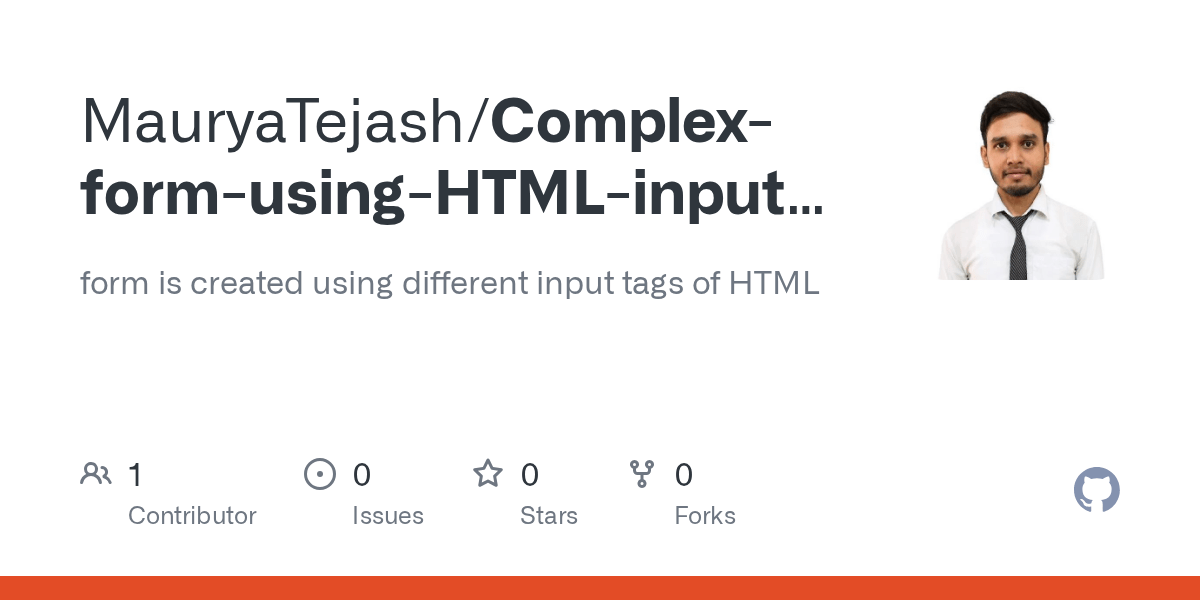 MauryaTejash/Complex-form-using-HTML-input...

form is created using different input tags of HTML

1
Contributor

0
Issues

0
Stars

0
Forks